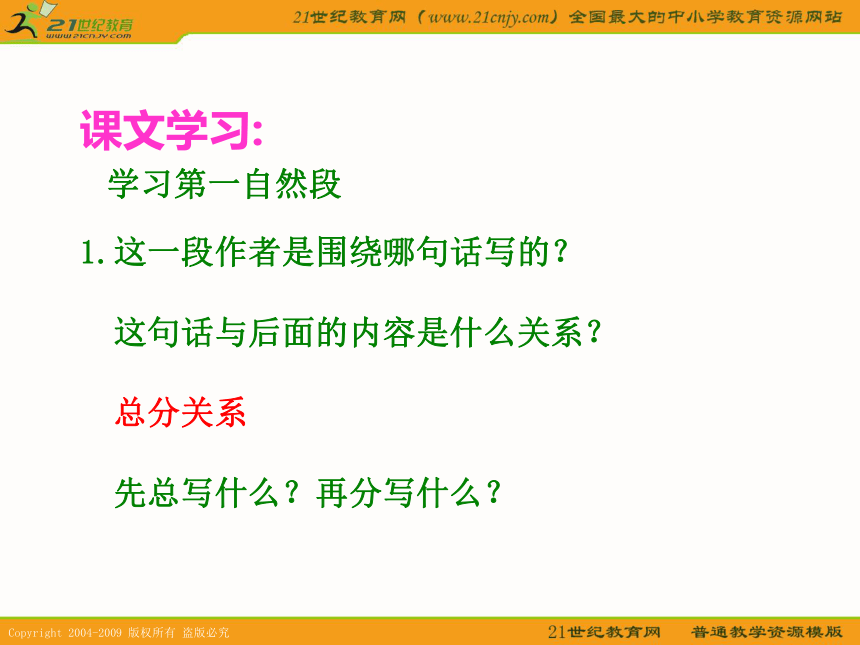 21世纪教育
www.21cnjy.com

21世纪教育网（www.21cnjy.com）全国最大的中小学教育资源网站

课文学习:

学习第一自然段

1. 这一段作者是围绕哪句话写的？

这句话与后面的内容是什么关系？

总分关系

先总写什么？再分写什么？

Copyright 2004-2009 版权所有 盗版必究

21世纪教育网 普通教学资源模版